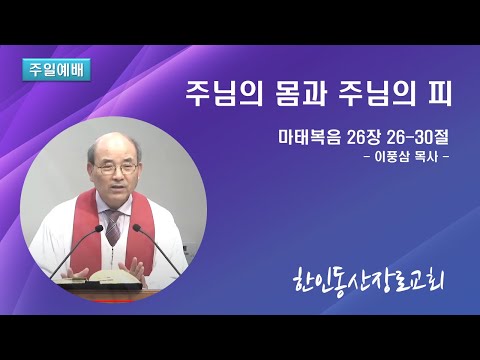 주일예배

주님의 몸과 주님의 피

마태복음 26장 26-30절

- 이풍삼 목사 -

한인동산장로교회